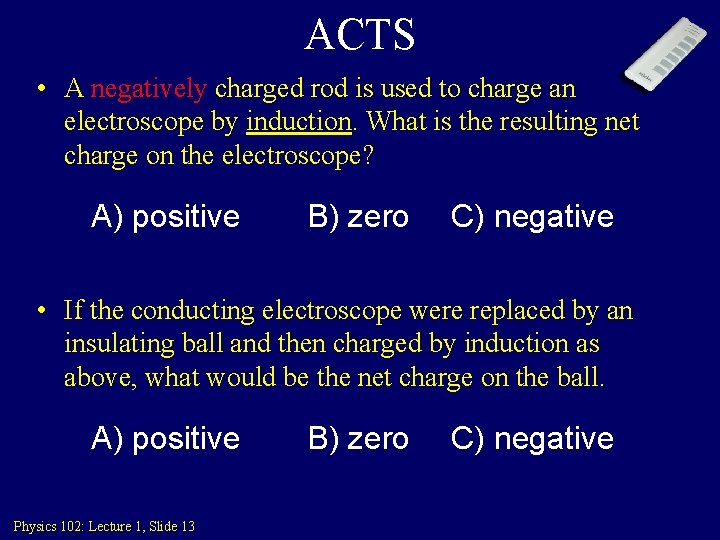 ACTS

• A negatively charged rod is used to charge an electroscope by induction. What is the resulting net charge on the electroscope?

A) positive B) zero C) negative

• If the conducting electroscope were replaced by an insulating ball and then charged by induction as above, what would be the net charge on the ball.

A) positive B) zero C) negative

Physics 102: Lecture 1, Slide 13